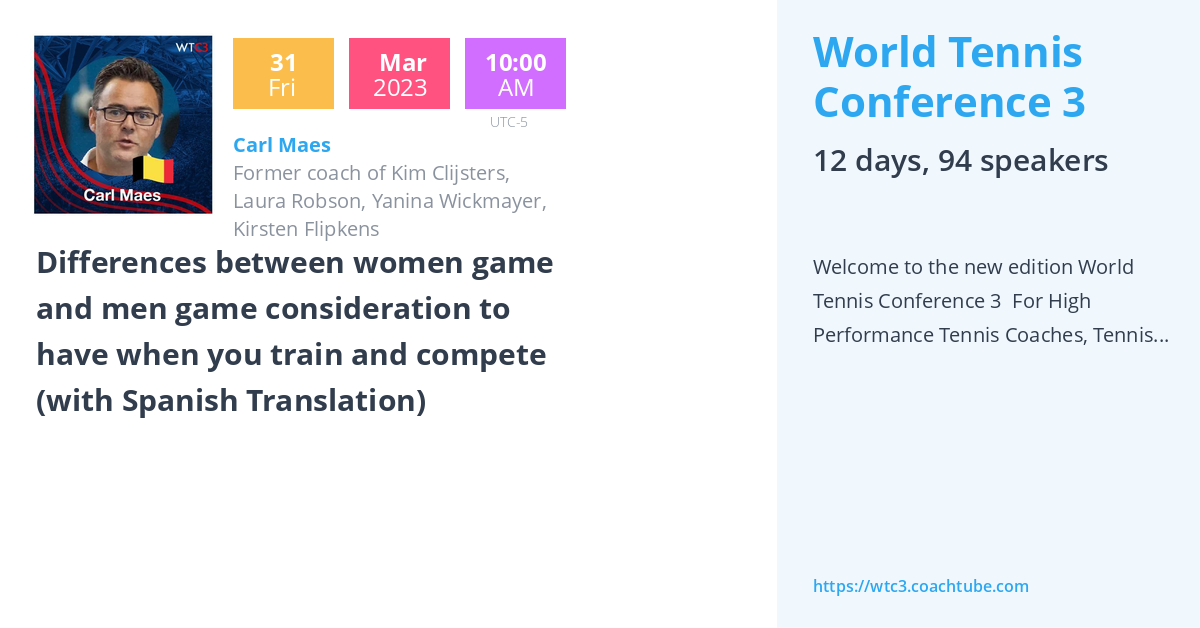 WTC3

Carl Maes

31
Fri

Mar
2023

10:00
AM

UTC-5

Carl Maes
Former coach of Kim Clijsters, Laura Robson, Yanina Wickmayer, Kirsten Flipkens

Differences between women game and men game consideration to have when you train and compete (with Spanish Translation)

World Tennis Conference 3

12 days, 94 speakers

Welcome to the new edition World Tennis Conference 3 For High Performance Tennis Coaches, Tennis...

https://wtc3.coachtube.com